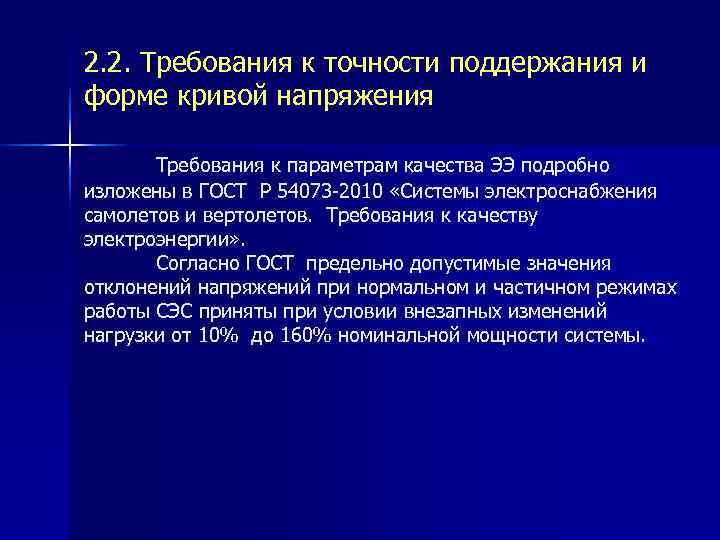 2.2. Требования к точности поддержания и форме кривой напряжения

Требования к параметрам качества ЭЭ подробно изложены в ГОСТ Р 54073-2010 «Системы электроснабжения самолетов и вертолетов. Требования к качеству электроэнергии».

Согласно ГОСТ предельно допустимые значения отклонений напряжений при нормальном и частичном режимах работы СЭС приняты при условии внезапных изменений нагрузки от 10% до 160% номинальной мощности системы.